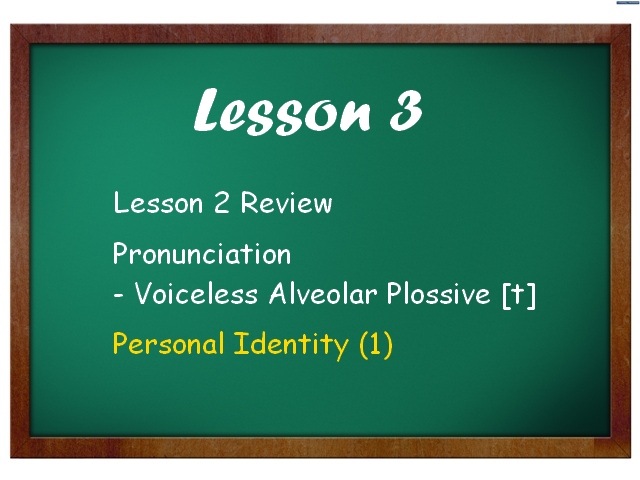 Lesson 3

Lesson 2 Review

Pronunciation
- Voiceless Alveolar Plossive [t]

Personal Identity (1)